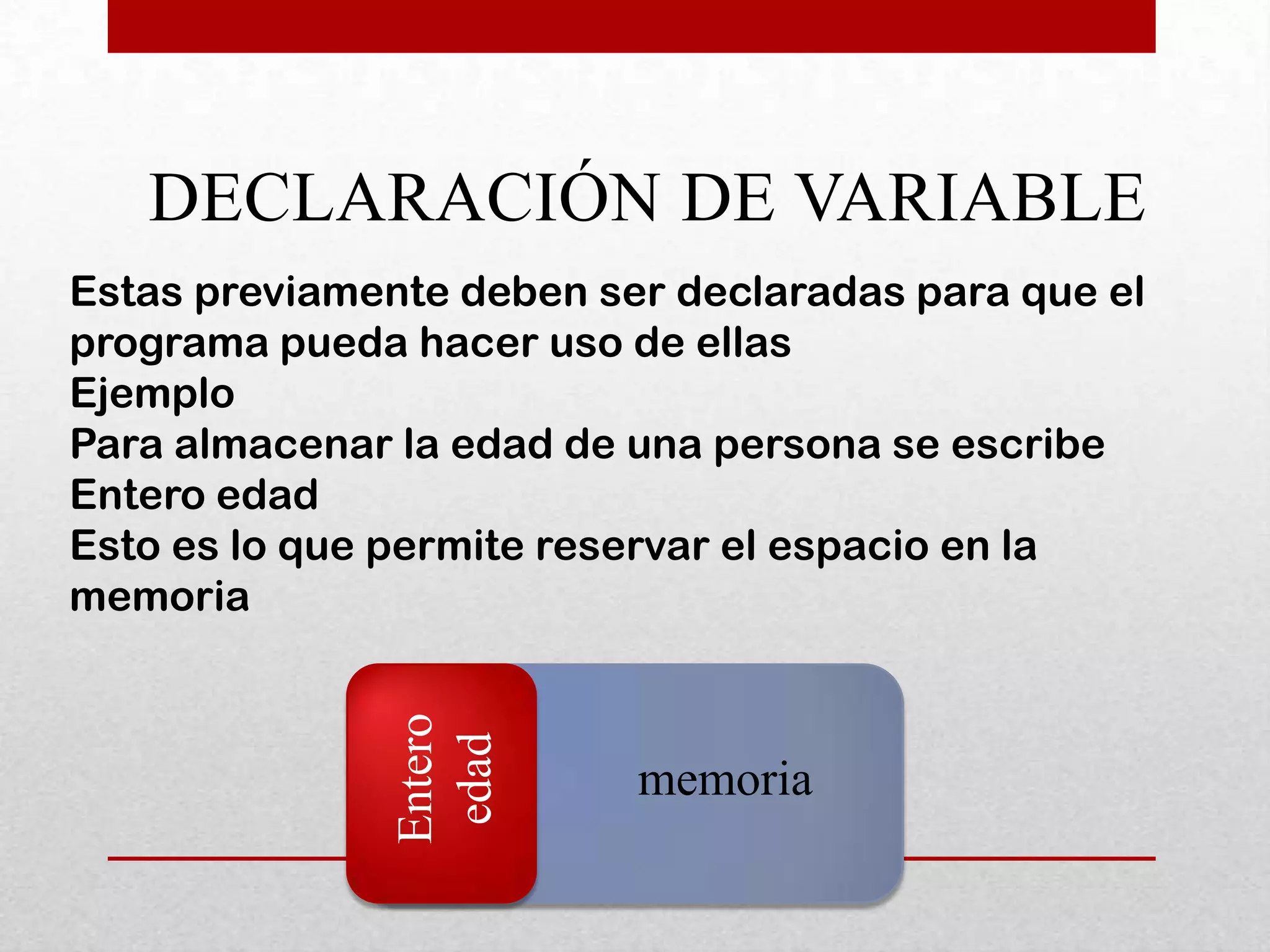 DECLARACIÓN DE VARIABLE

Estas previamente deben ser declaradas para que el programa pueda hacer uso de ellas
Ejemplo
Para almacenar la edad de una persona se escribe
Entero edad
Esto es lo que permite reservar el espacio en la memoria

Entero edad

memoria